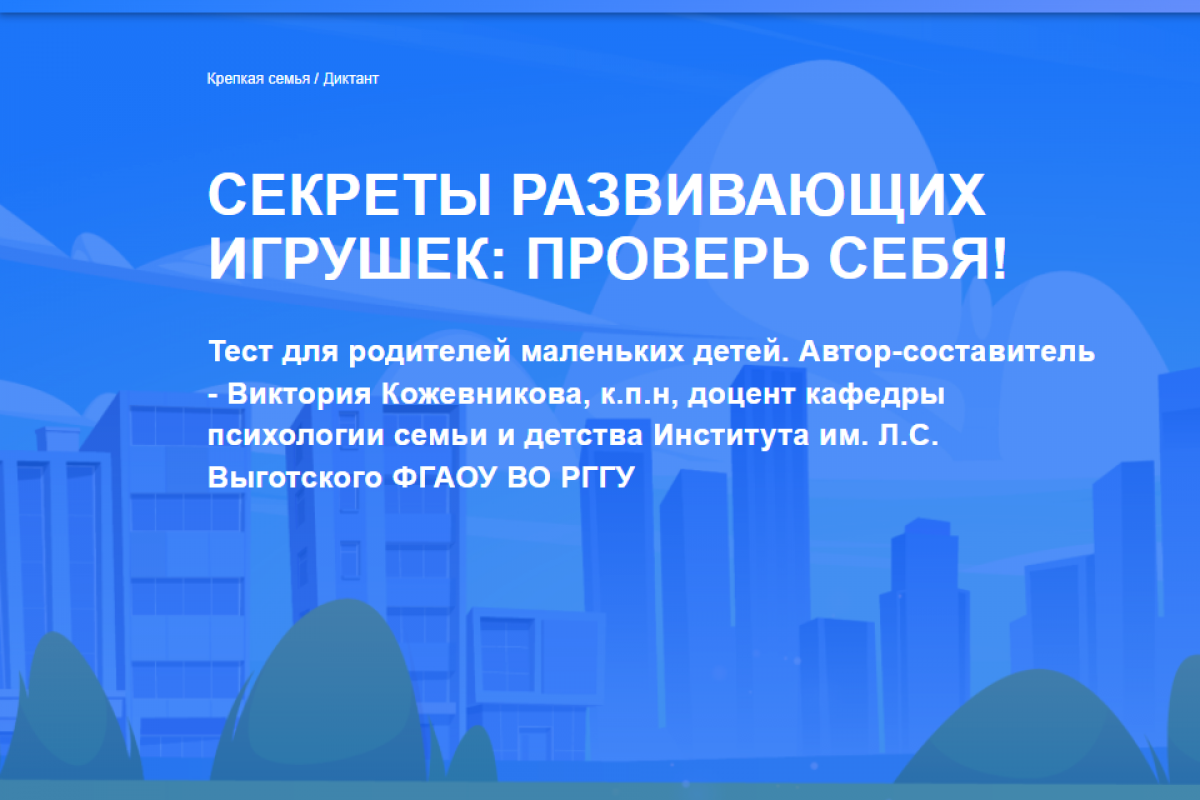 Крепкая семья / Диктант

СЕКРЕТЫ РАЗВИВАЮЩИХ ИГРУШЕК: ПРОВЕРЬ СЕБЯ!

Тест для родителей маленьких детей. Автор-составитель - Виктория Кожевникова, к.п.н, доцент кафедры психологии семьи и детства Института им. Л.С. Выготского ФГАОУ ВО РГГУ